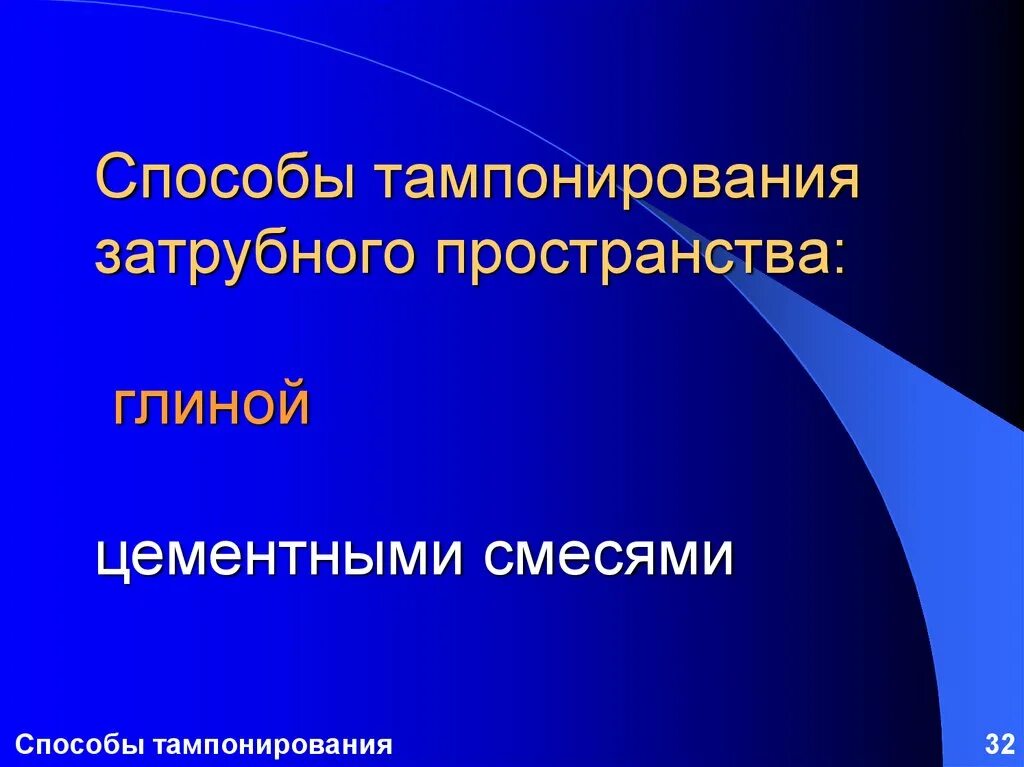 Способы тампонирования затрубного пространства:

глиной

цементными смесями

Способы тампонирования

32